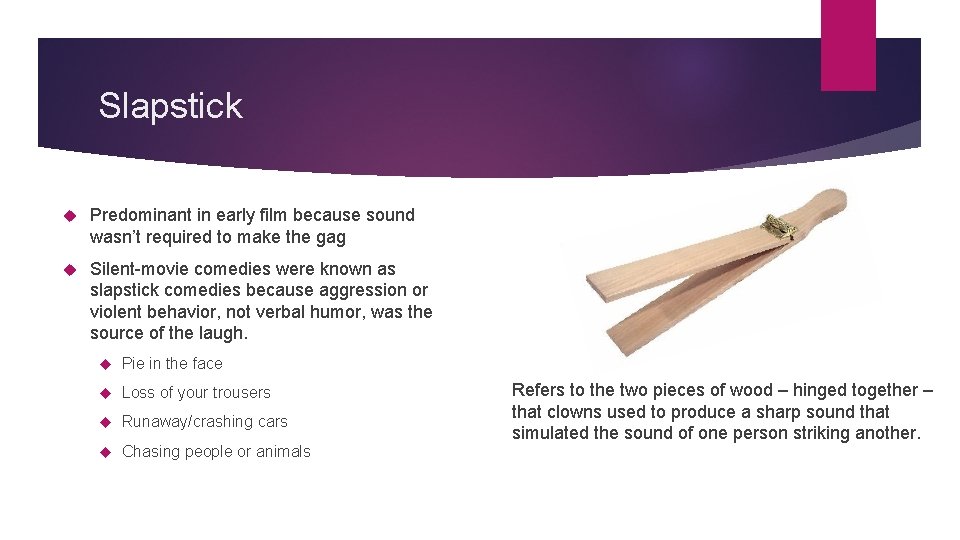 Slapstick

Predominant in early film because sound wasn't required to make the gag

Silent-movie comedies were known as slapstick comedies because aggression or violent behavior, not verbal humor, was the source of the laugh.

Pie in the face

Loss of your trousers

Runaway/crashing cars

Chasing people or animals

Refers to the two pieces of wood – hinged together – that clowns used to produce a sharp sound that simulated the sound of one person striking another.